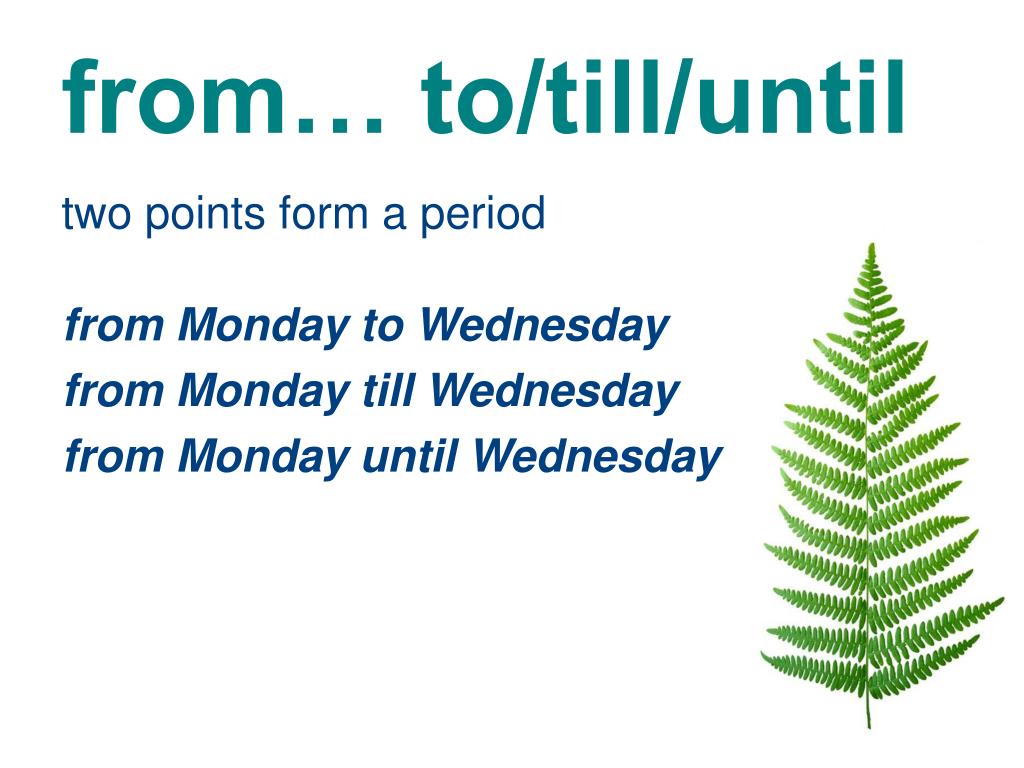 from… to/till/until

two points form a period

from Monday to Wednesday
from Monday till Wednesday
from Monday until Wednesday